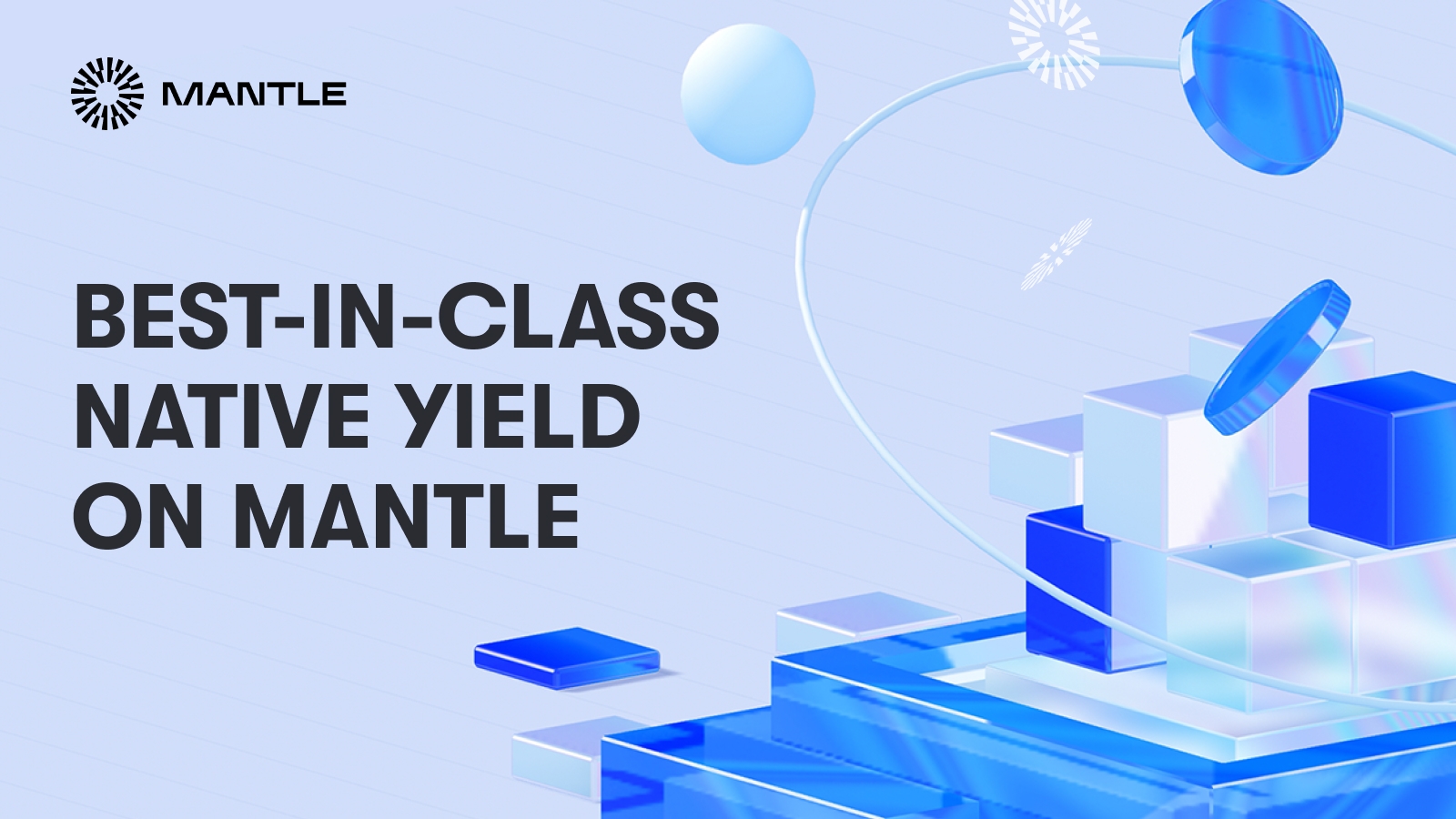 MANTLE

BEST-IN-CLASS NATIVE YIELD ON MANTLE